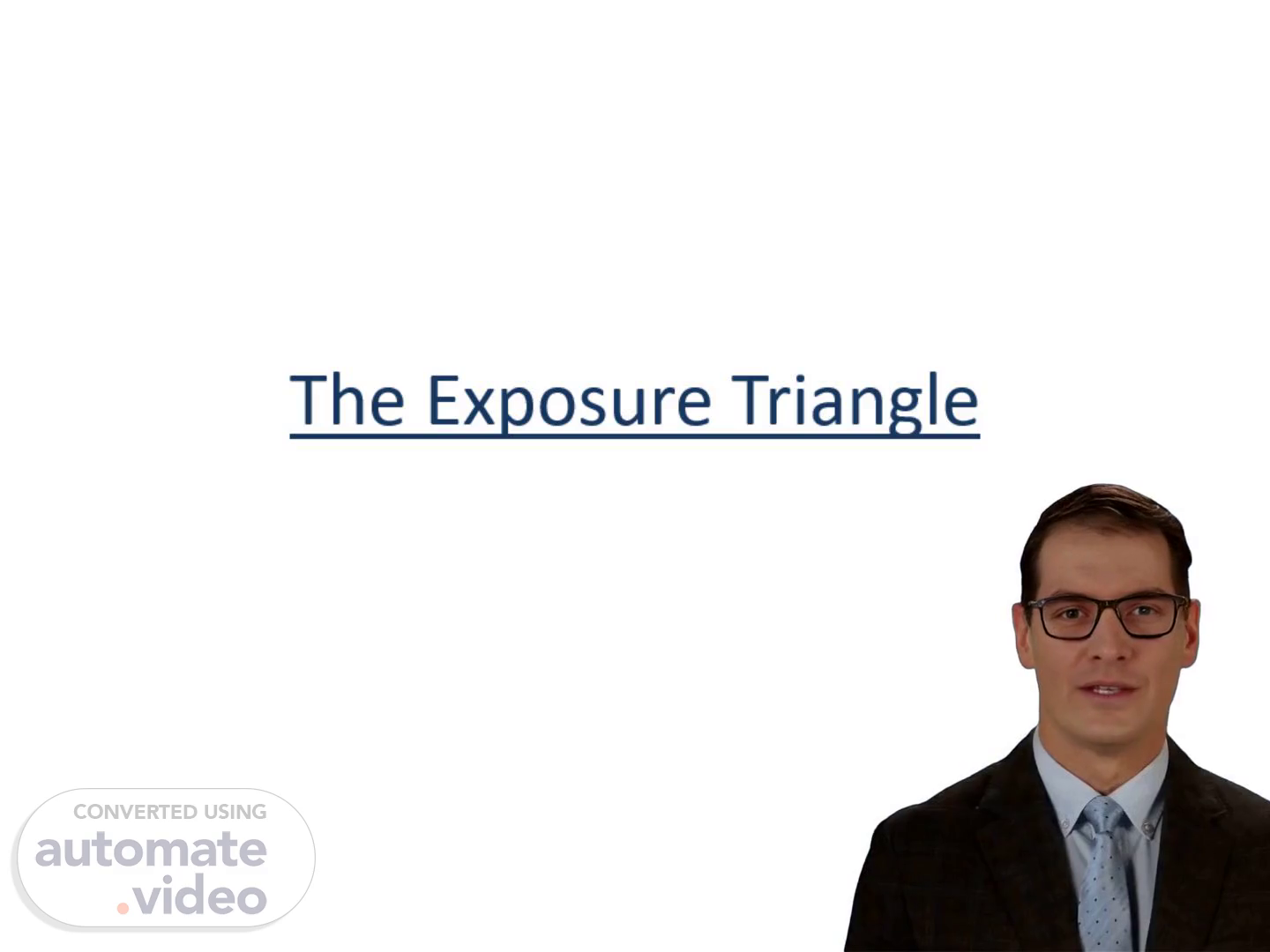 The Exposure Triangle

CONVERTED USING
automate
.video